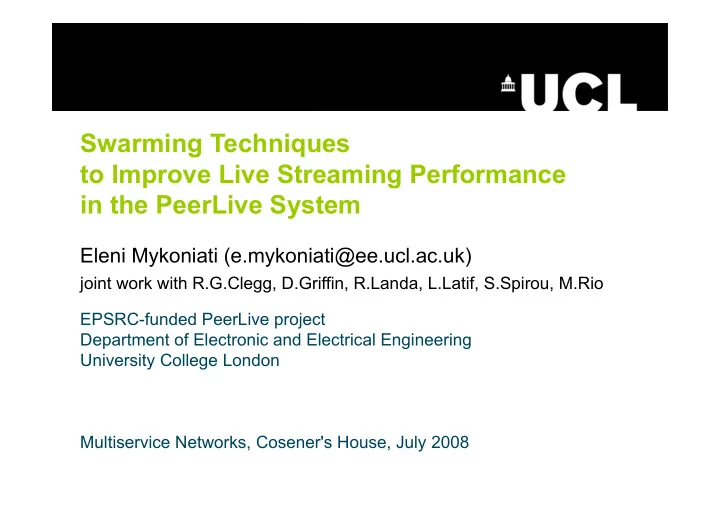 UCL

Swarming Techniques
to Improve Live Streaming Performance
in the PeerLive System

Eleni Mykoniati (e.mykoniati@ee.ucl.ac.uk)
joint work with R.G.Clegg, D.Griffin, R.Landa, L.Latif, S.Spirou, M.Rio

EPSRC-funded PeerLive project
Department of Electronic and Electrical Engineering
University College London

Multiservice Networks, Cosener's House, July 2008